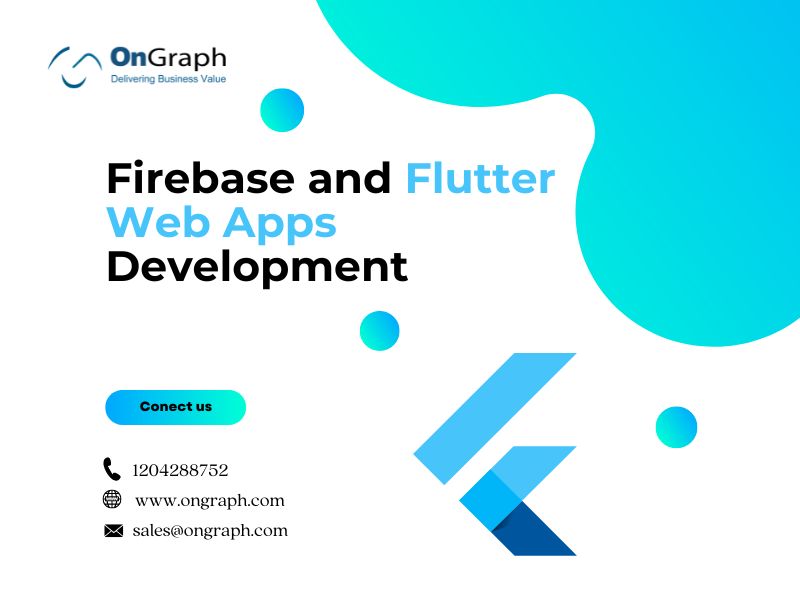 OnGraph
Delivering Business Value

Firebase and Flutter Web Apps Development

Conect us

1204288752

www.ongraph.com

sales@ongraph.com